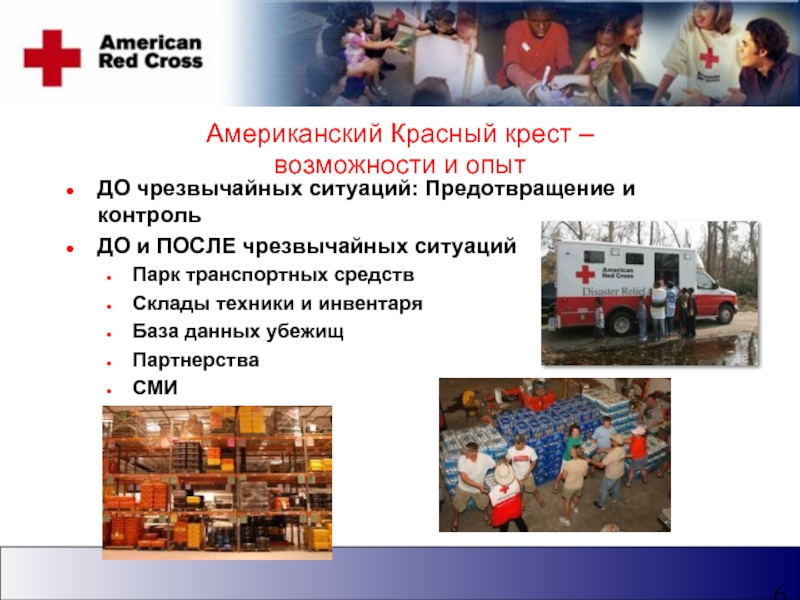 American Red Cross

Американский Красный крест – возможности и опыт

- ДО чрезвычайных ситуаций: Предотвращение и контроль
- ДО и ПОСЛЕ чрезвычайных ситуаций
  - Парк транспортных средств
  - Склады техники и инвентаря
  - База данных убежищ
  - Партнерства
  - СМИ

American Red Cross
Disaster Relief

6